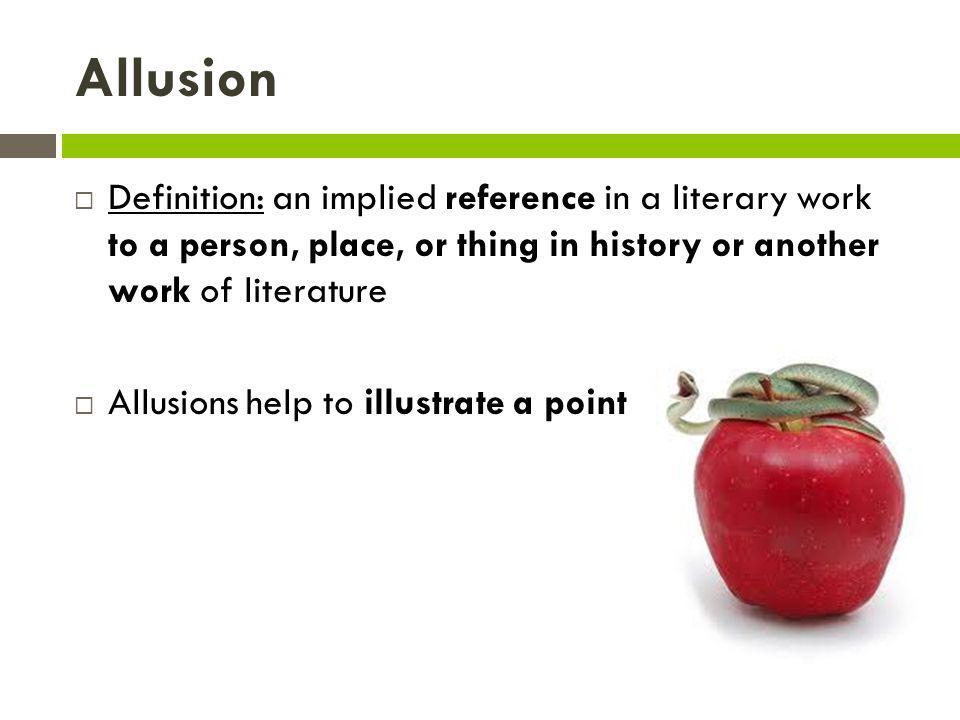 Allusion

□ Definition: an implied reference in a literary work to a person, place, or thing in history or another work of literature

□ Allusions help to illustrate a point